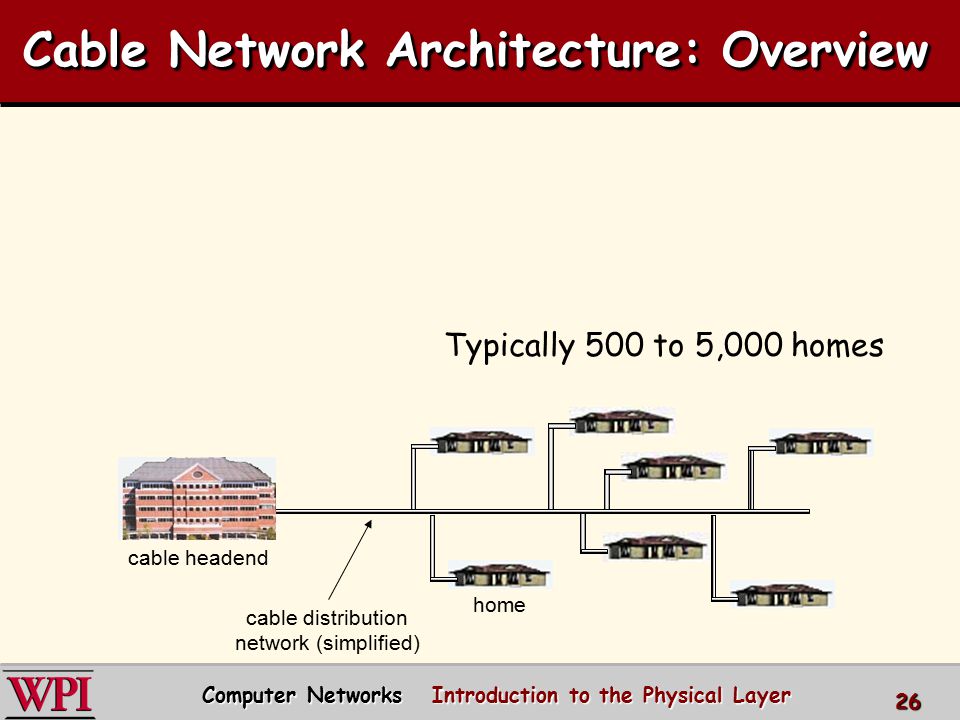 Cable Network Architecture: Overview

Typically 500 to 5,000 homes

cable headend

cable distribution network (simplified)

home

WPI

Computer Networks Introduction to the Physical Layer

26